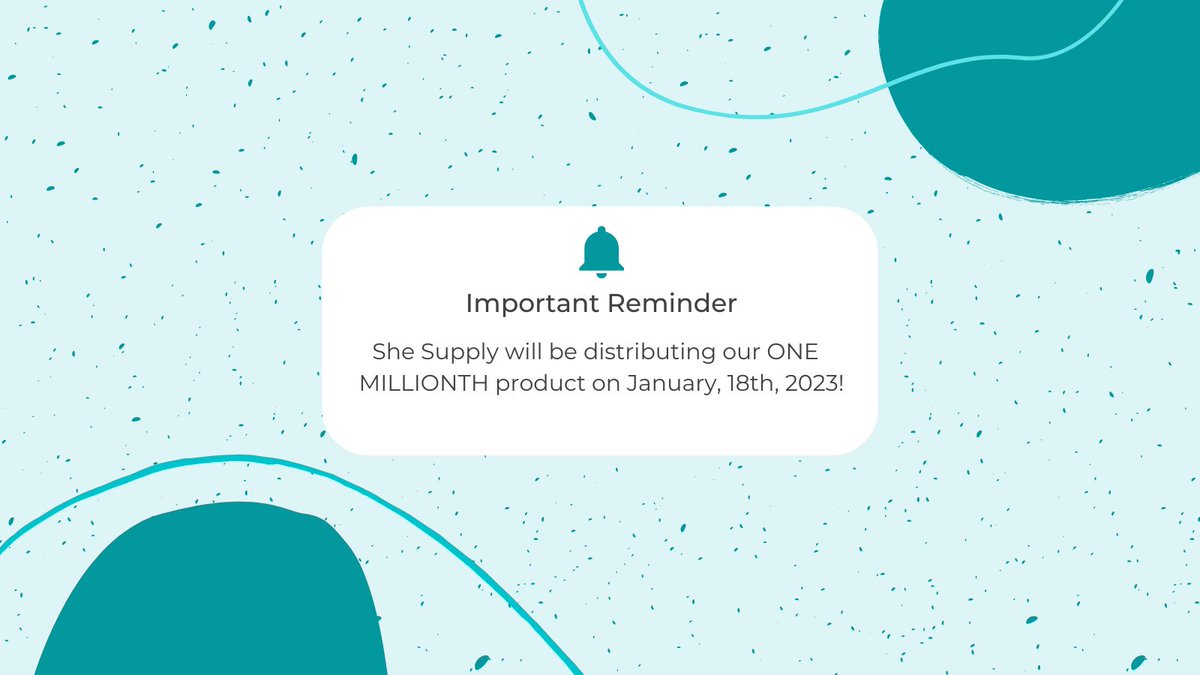 Important Reminder

She Supply will be distributing our ONE MILLIONTH product on January, 18th, 2023!